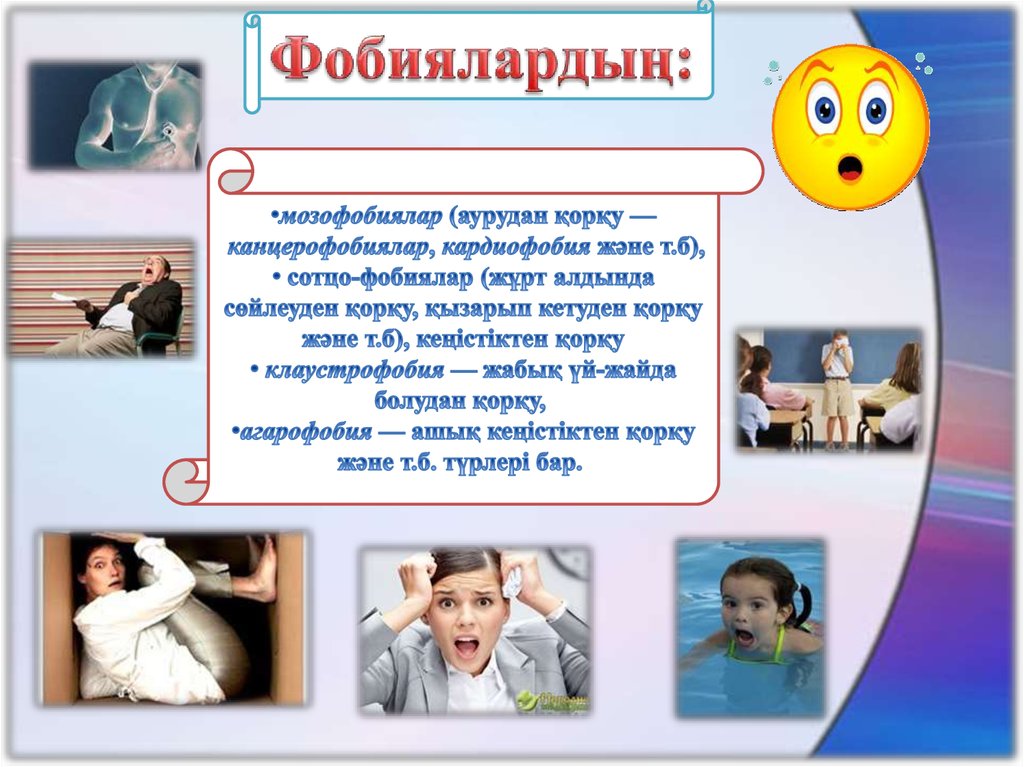 Фобиялардың:

•мозофобиялар (аурудан қорқу — канцерофобиялар, кардиофобия және т.б),
• сотцо-фобиялар (жұрт алдында сөйлеуден қорқу, қызарып кетуден қорқу және т.б), кеңістіктен қорқу
• клаустрофобия — жабық үй-жайда болудан қорқу,
•агарофобия — ашық кеңістіктен қорқу және т.б. түрлері бар.